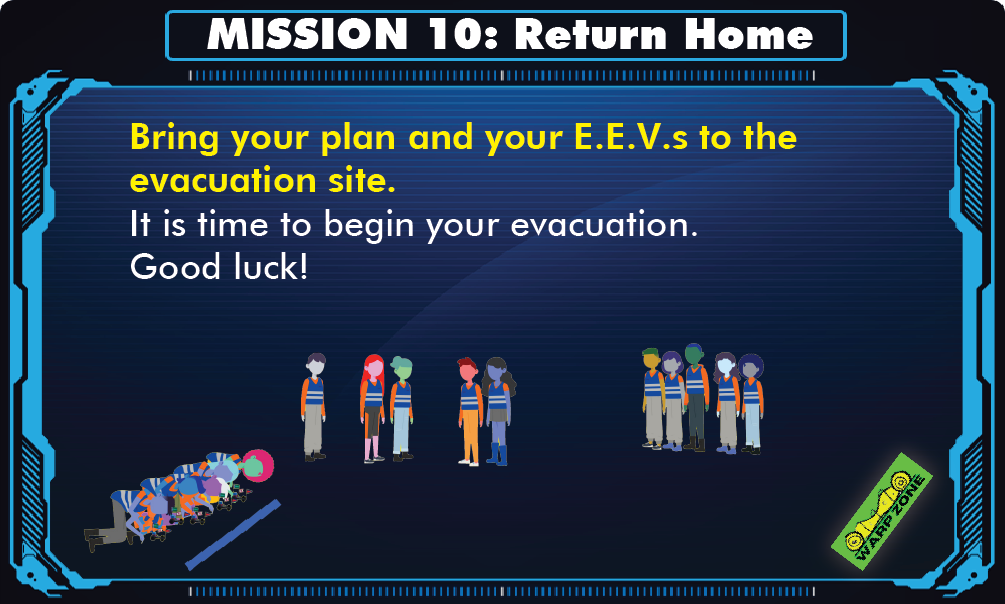 MISSION 10: Return Home

Bring your plan and your E.E.V.s to the evacuation site.
It is time to begin your evacuation.
Good luck!

WARP ZONE